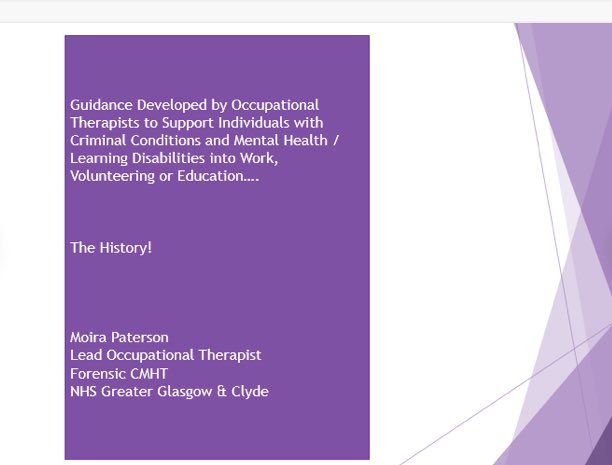 Guidance Developed by Occupational Therapists to Support Individuals with Criminal Conditions and Mental Health / Learning Disabilities into Work, Volunteering or Education….

The History!

Moira Paterson
Lead Occupational Therapist
Forensic CMHT
NHS Greater Glasgow & Clyde